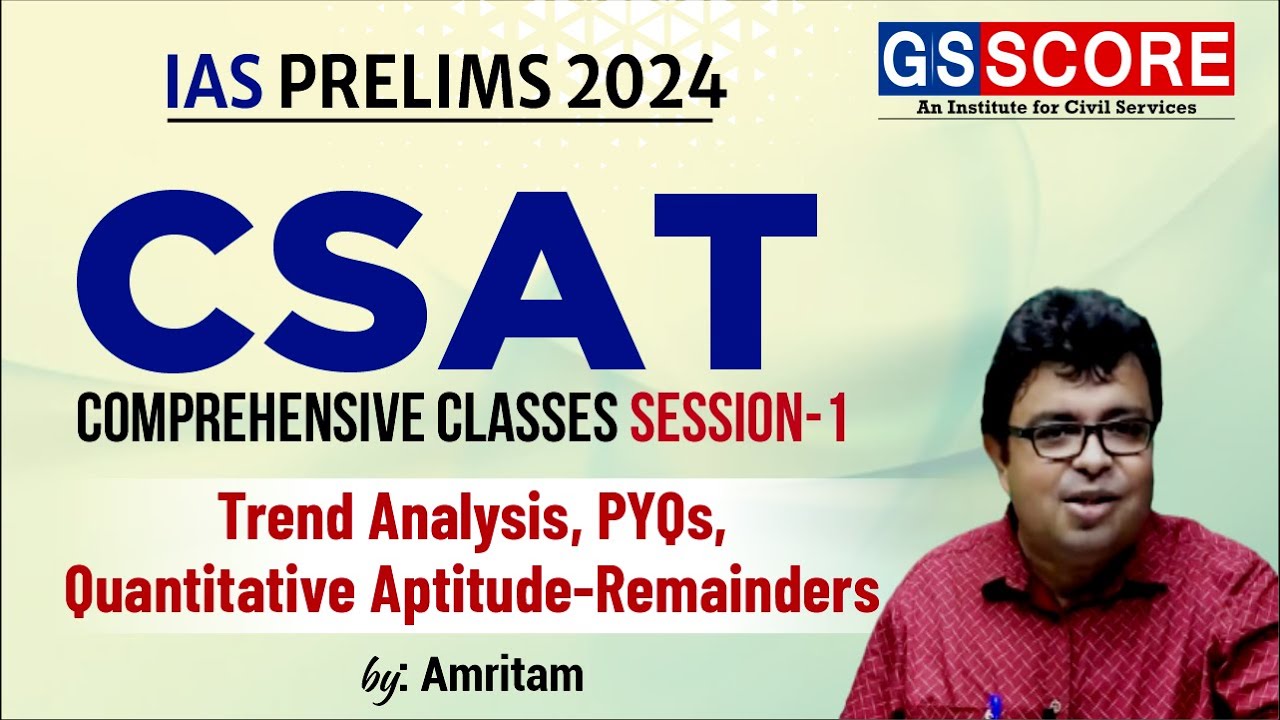 IAS PRELIMS 2024

GS SCORE
An Institute for Civil Services

CSAT

COMPREHENSIVE CLASSES SESSION-1

Trend Analysis, PYQs, Quantitative Aptitude-Remainders

by: Amritam